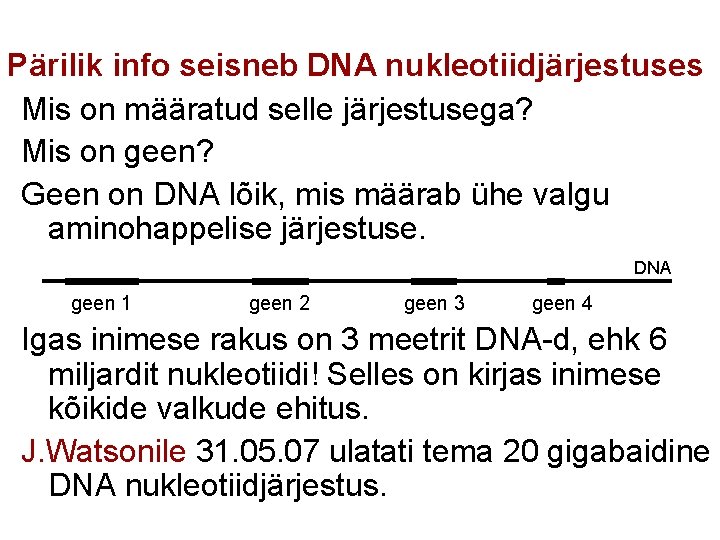 Pärilik info seisneb DNA nukleotiidjärjestuses

Mis on määratud selle järjestusega?

Mis on geen?

Geen on DNA lõik, mis määrab ühe valgu aminohappelise järjestuse.

DNA

geen 1 geen 2 geen 3 geen 4

Igas inimese rakus on 3 meetrit DNA-d, ehk 6 miljardit nukleotiidi! Selles on kirjas inimese kõikide valkude ehitus.

J.Watsonile 31.05.07 ulatati tema 20 gigabaidine DNA nukleotiidjärjestus.